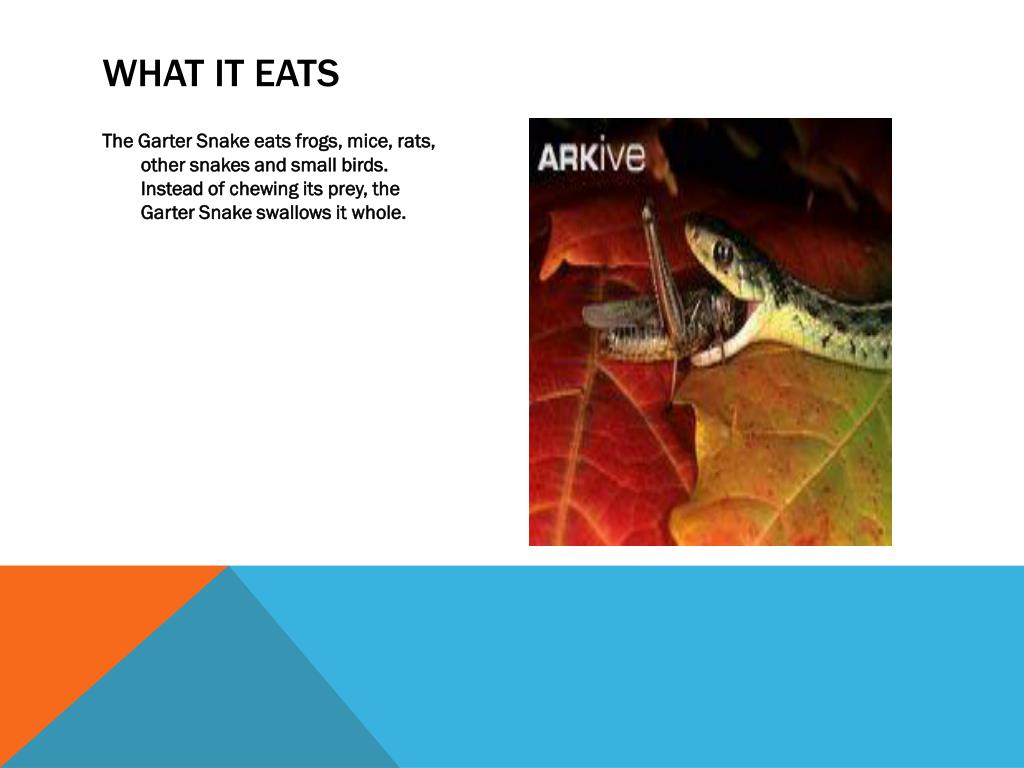 WHAT IT EATS

The Garter Snake eats frogs, mice, rats, other snakes and small birds. Instead of chewing its prey, the Garter Snake swallows it whole.

ARKive